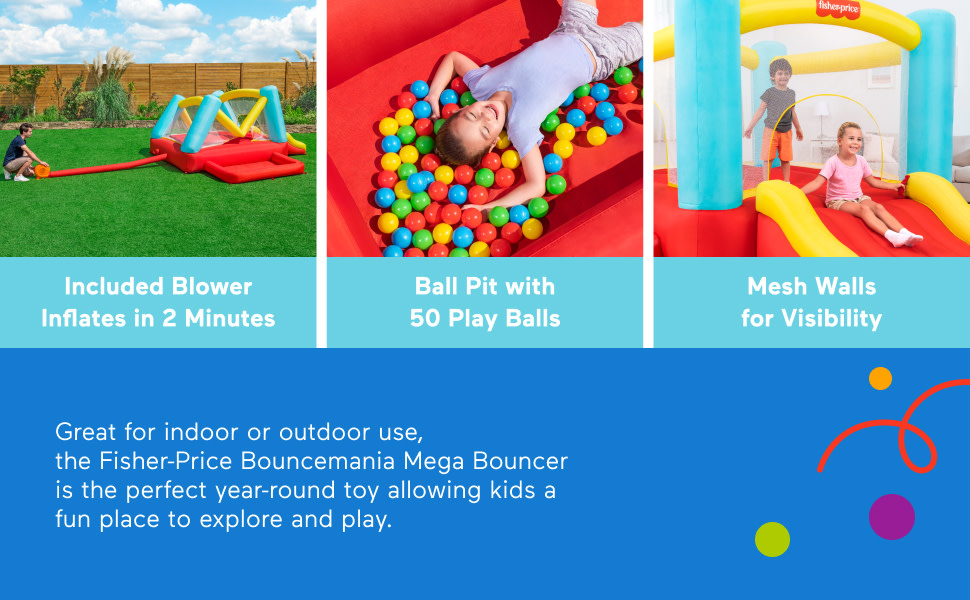 fisher-price

Included Blower Inflates in 2 Minutes

Ball Pit with 50 Play Balls

Mesh Walls for Visibility

Great for indoor or outdoor use, the Fisher-Price Bouncemania Mega Bouncer is the perfect year-round toy allowing kids a fun place to explore and play.